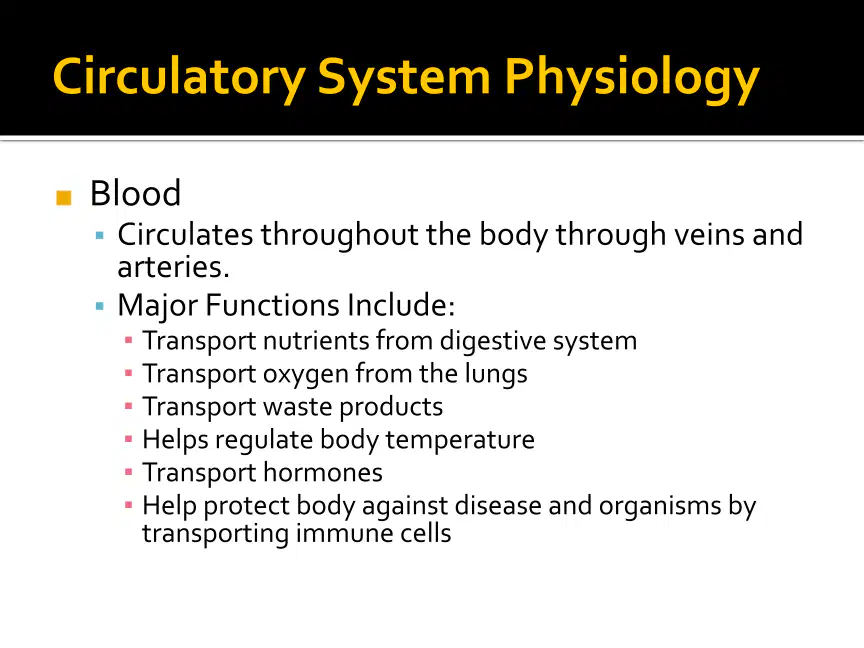 Circulatory System Physiology

Blood

Circulates throughout the body through veins and arteries.

Major Functions Include:

Transport nutrients from digestive system

Transport oxygen from the lungs

Transport waste products

Helps regulate body temperature

Transport hormones

Help protect body against disease and organisms by transporting immune cells